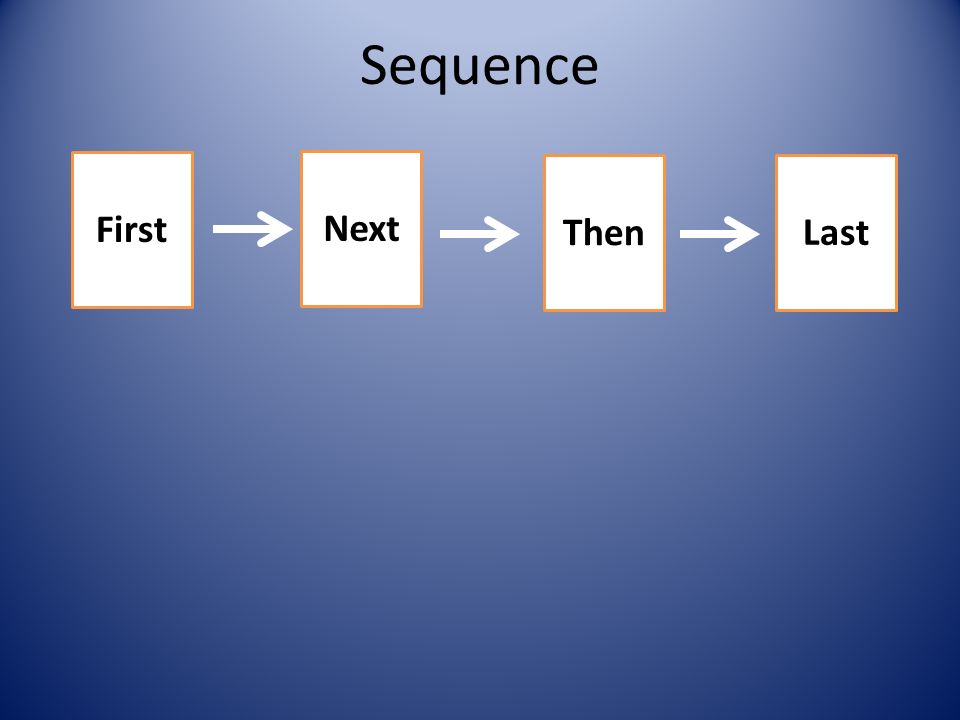 Sequence

First

Next

Then

Last